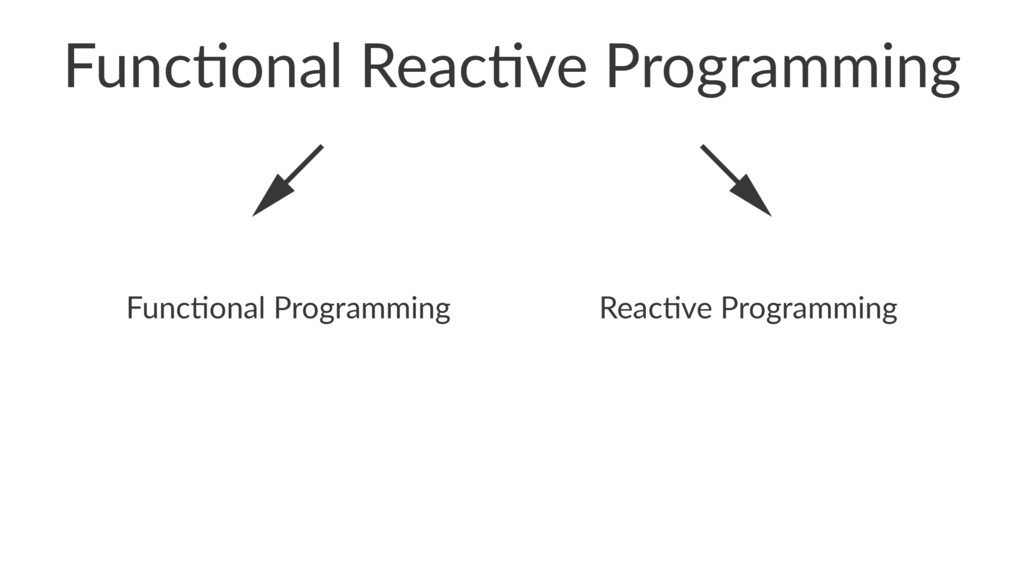 Functional Reactive Programming

Functional Programming

Reactive Programming